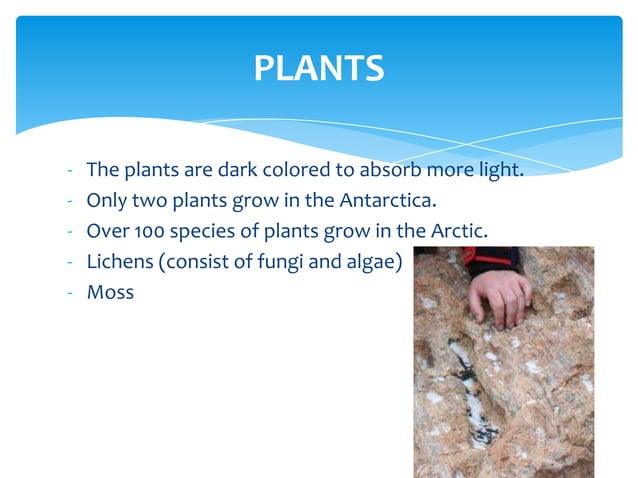 PLANTS

- The plants are dark colored to absorb more light.
- Only two plants grow in the Antarctica.
- Over 100 species of plants grow in the Arctic.
- Lichens (consist of fungi and algae)
- Moss